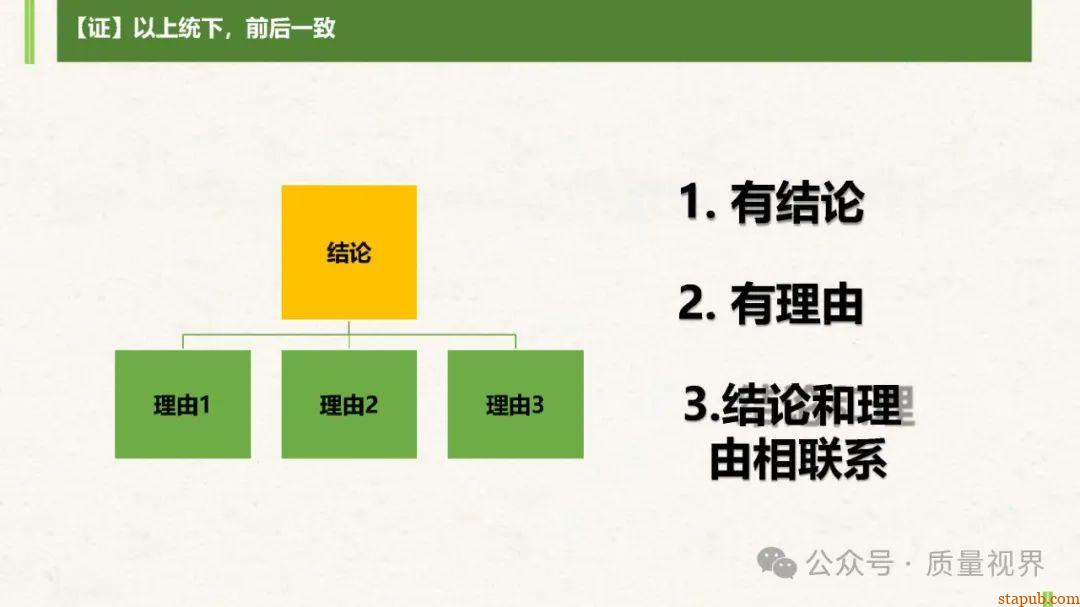 【证】以上统下，前后一致

结论

理由1

理由2

理由3

1. 有结论

2. 有理由

3.结论和理由相联系

公众号 · 质量视界

stapub.com